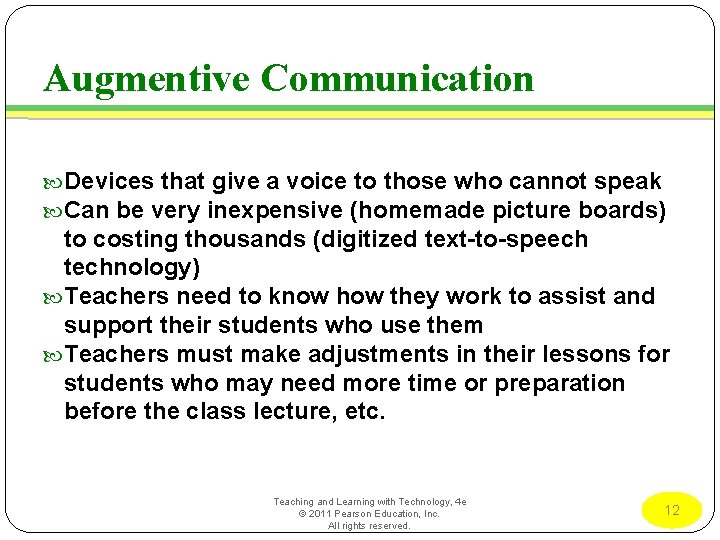 Augmentive Communication

Devices that give a voice to those who cannot speak

Can be very inexpensive (homemade picture boards) to costing thousands (digitized text-to-speech technology)

Teachers need to know how they work to assist and support their students who use them

Teachers must make adjustments in their lessons for students who may need more time or preparation before the class lecture, etc.

Teaching and Learning with Technology, 4e
© 2011 Pearson Education, Inc.
All rights reserved.

12